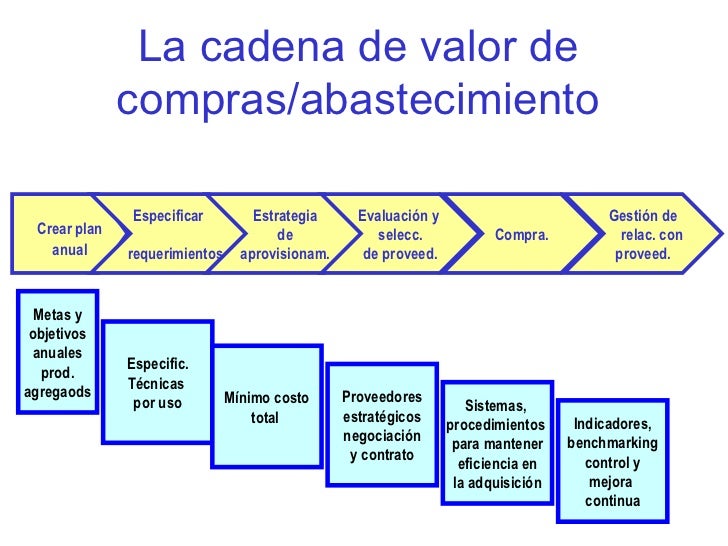 La cadena de valor de compras/abastecimiento

Crear plan anual

Especificar requerimientos

Estrategia de aprovisionam.

Evaluación y selecc. de proveed.

Compra.

Gestión de relac. con proveed.

Metas y objetivos anuales prod. agregaods

Especific. Técnicas por uso

Mínimo costo total

Proveedores estratégicos negociación y contrato

Sistemas, procedimientos para mantener eficiencia en la adquisición

Indicadores, benchmarking control y mejora continua